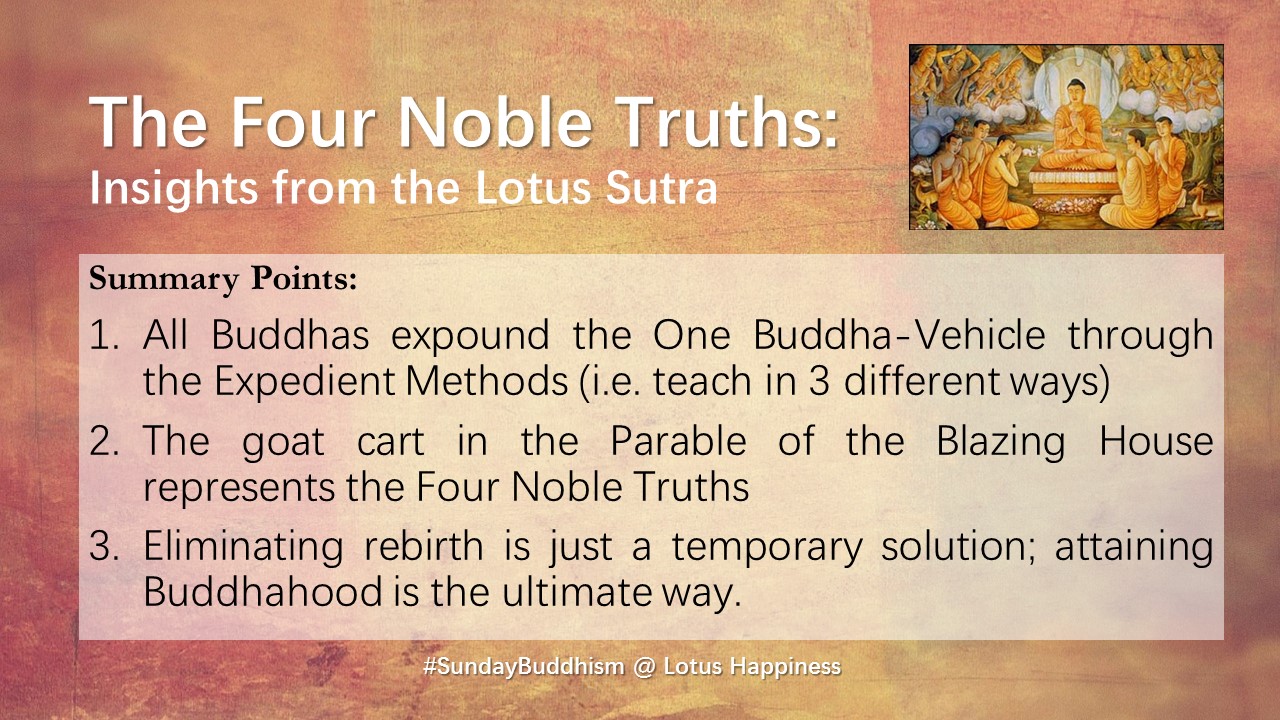 The Four Noble Truths:
Insights from the Lotus Sutra

Summary Points:

1. All Buddhas expound the One Buddha-Vehicle through the Expedient Methods (i.e. teach in 3 different ways)
2. The goat cart in the Parable of the Blazing House represents the Four Noble Truths
3. Eliminating rebirth is just a temporary solution; attaining Buddhahood is the ultimate way.

#SundayBuddhism @ Lotus Happiness